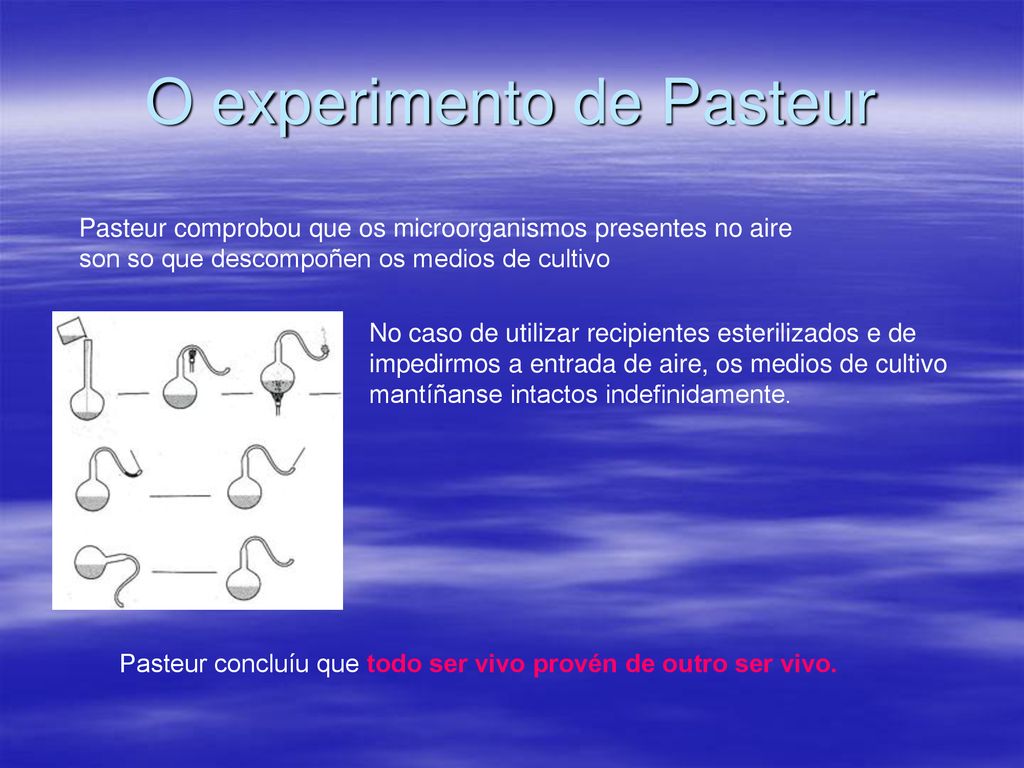 O experimento de Pasteur

Pasteur comprobou que os microorganismos presentes no aire son so que descompoñen os medios de cultivo

No caso de utilizar recipientes esterilizados e de impedirmos a entrada de aire, os medios de cultivo mantíñanse intactos indefinidamente.

Pasteur concluíu que todo ser vivo provén de outro ser vivo.